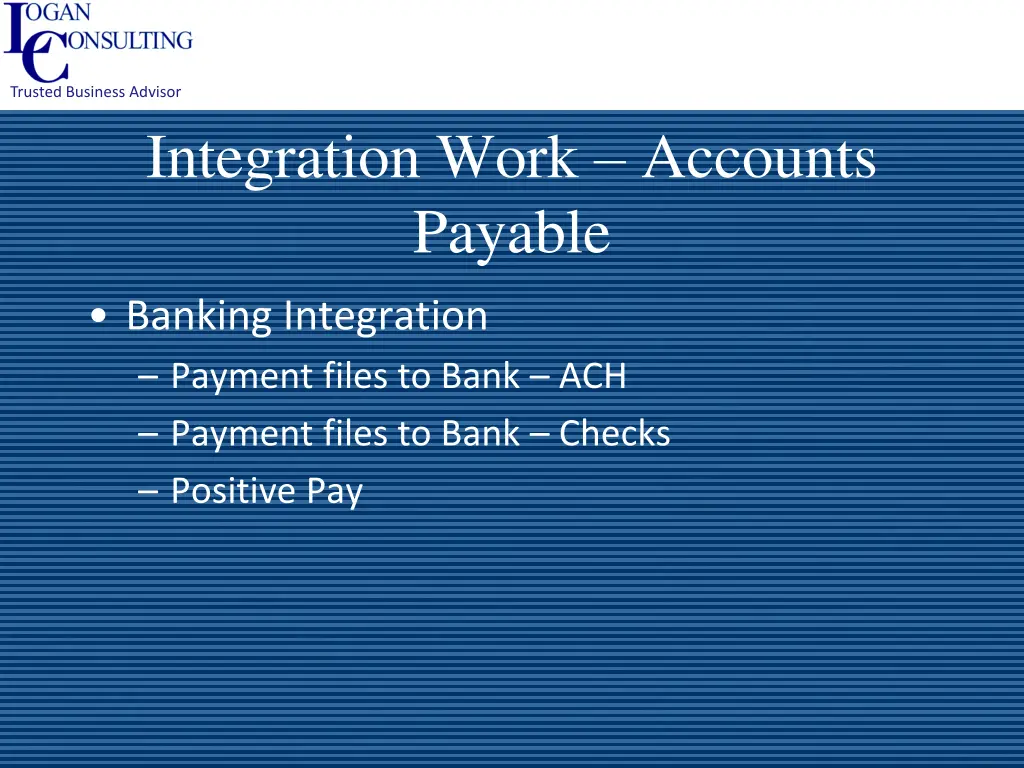 LOGAN CONSULTING
Trusted Business Advisor

Integration Work – Accounts Payable

• Banking Integration
– Payment files to Bank – ACH
– Payment files to Bank – Checks
– Positive Pay